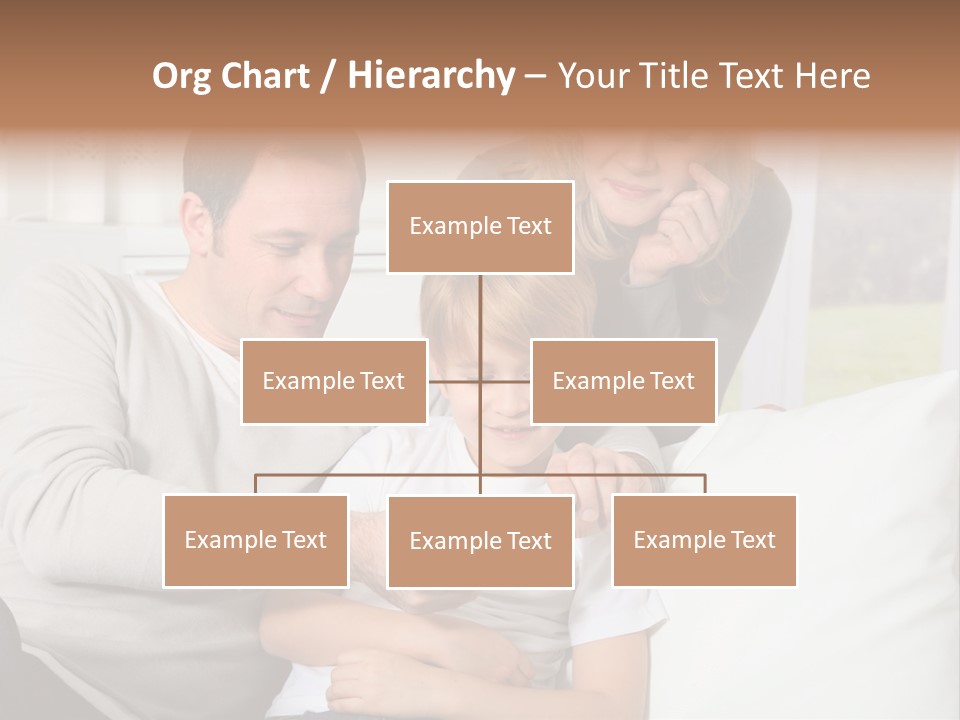 Org Chart / Hierarchy – Your Title Text Here

Example Text

Example Text

Example Text

Example Text

Example Text

Example Text